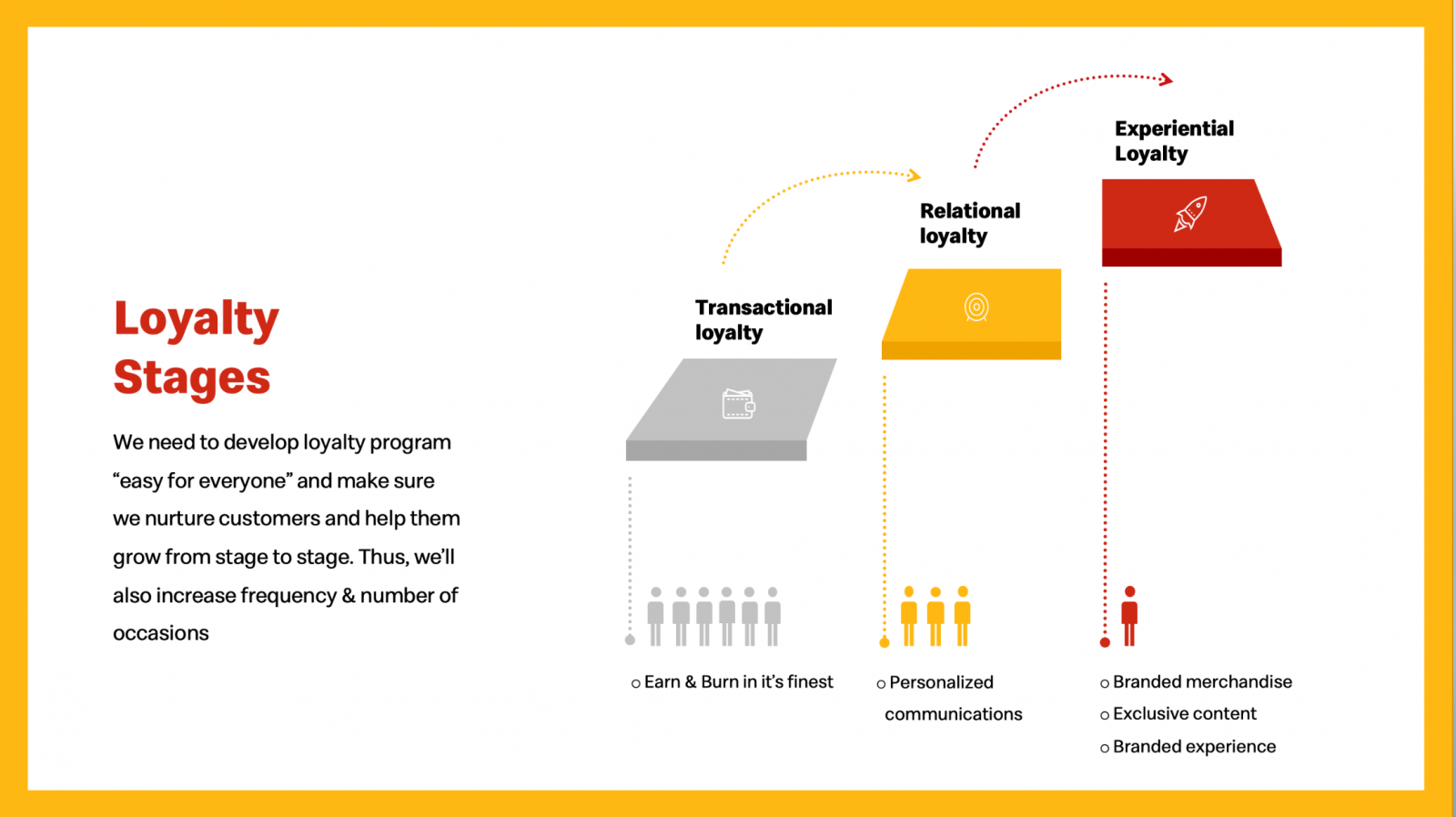 Loyalty Stages

We need to develop loyalty program “easy for everyone” and make sure we nurture customers and help them grow from stage to stage. Thus, we’ll also increase frequency & number of occasions

Transactional loyalty

Relational loyalty

Experiential Loyalty

o Earn & Burn in it’s finest

o Personalized communications

o Branded merchandise
o Exclusive content
o Branded experience